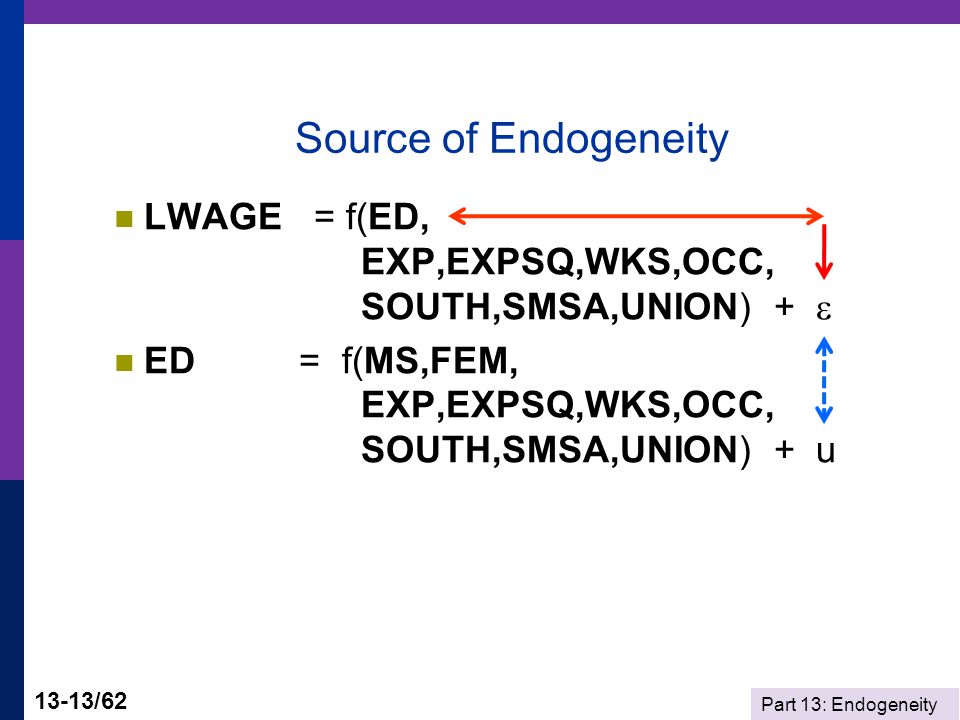 Source of Endogeneity

LWAGE = f(ED, EXP,EXPSQ,WKS,OCC, SOUTH,SMSA,UNION) + $\varepsilon$

ED = f(MS,FEM, EXP,EXPSQ,WKS,OCC, SOUTH,SMSA,UNION) + u

13-13/62

Part 13: Endogeneity